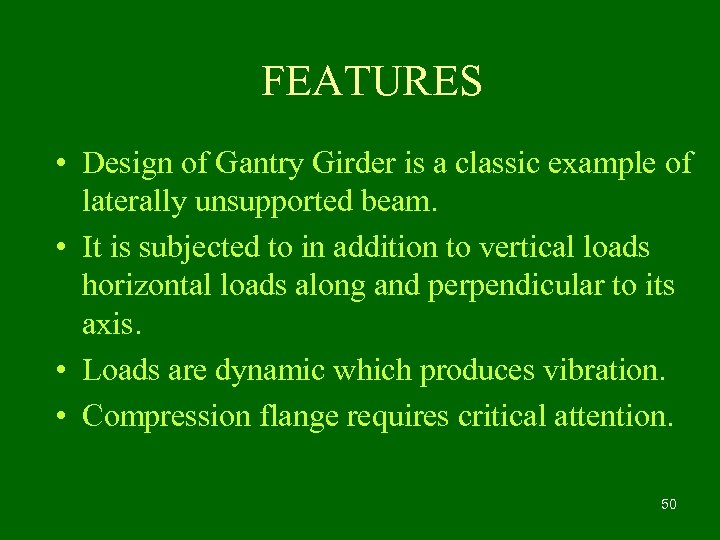 FEATURES

• Design of Gantry Girder is a classic example of laterally unsupported beam.

• It is subjected to in addition to vertical loads horizontal loads along and perpendicular to its axis.

• Loads are dynamic which produces vibration.

• Compression flange requires critical attention.

50